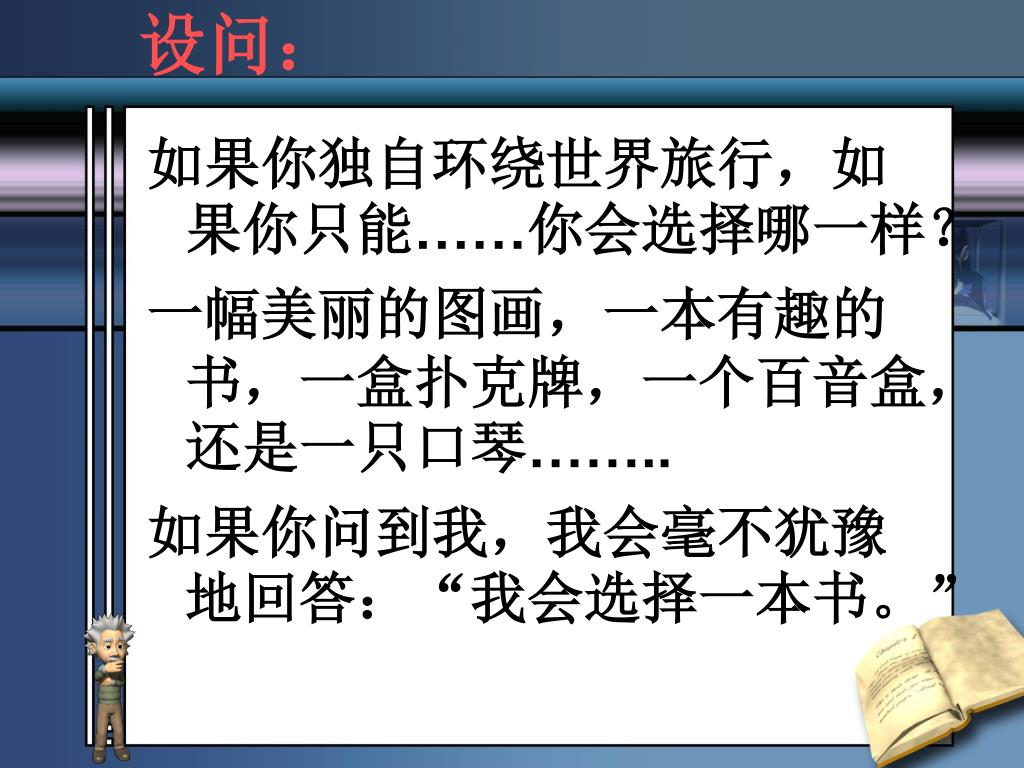 设问：

如果你独自环绕世界旅行，如果你只能……你会选择哪一样？

一幅美丽的图画，一本有趣的书，一盒扑克牌，一个百音盒，还是一只口琴……..

如果你问到我，我会毫不犹豫地回答：“我会选择一本书。”